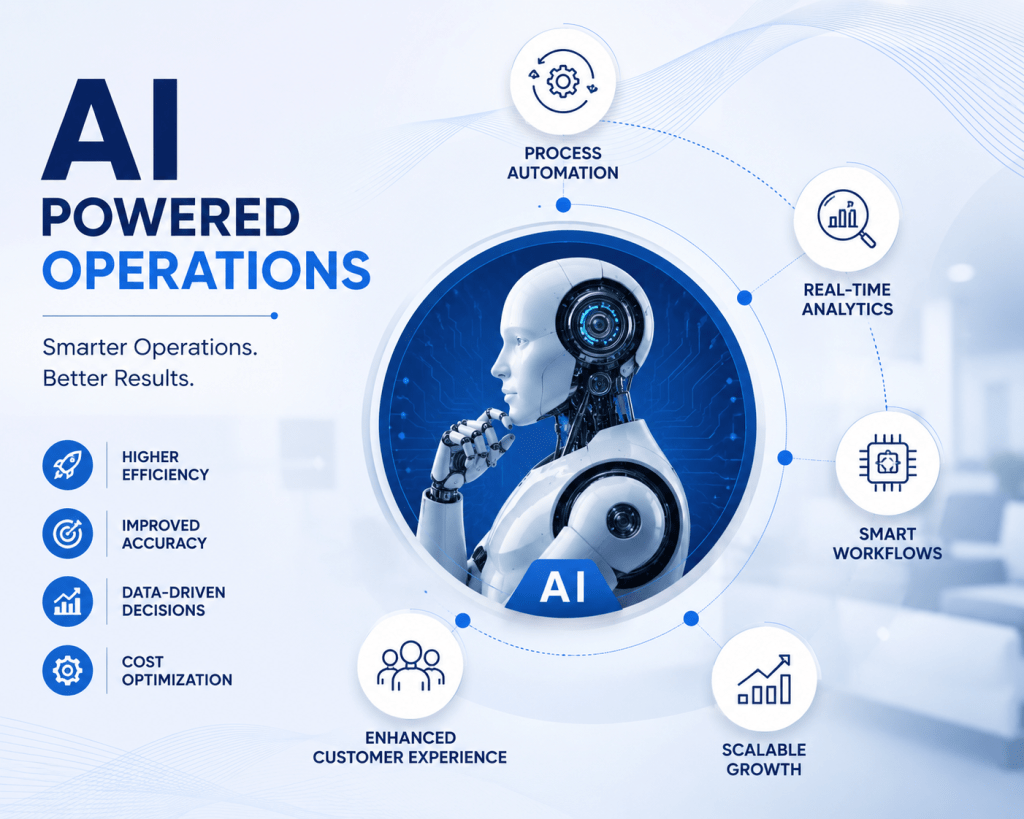 AI
POWERED
OPERATIONS

Smarter Operations.
Better Results.

HIGHER EFFICIENCY

IMPROVED ACCURACY

DATA-DRIVEN DECISIONS

COST OPTIMIZATION

PROCESS AUTOMATION

REAL-TIME ANALYTICS

SMART WORKFLOWS

SCALABLE GROWTH

ENHANCED CUSTOMER EXPERIENCE

AI